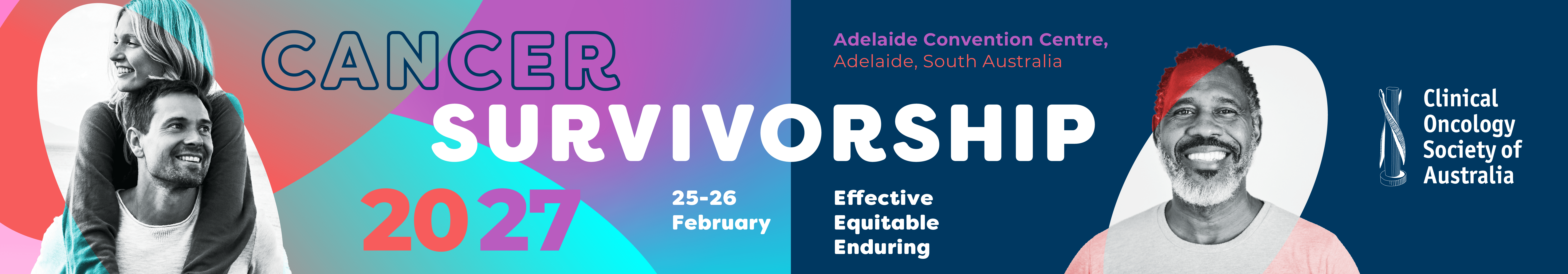 CANCER
SURVIVORSHIP
2027

25-26
February

Adelaide Convention Centre,
Adelaide, South Australia

Effective
Equitable
Enduring

Clinical
Oncology
Society of
Australia